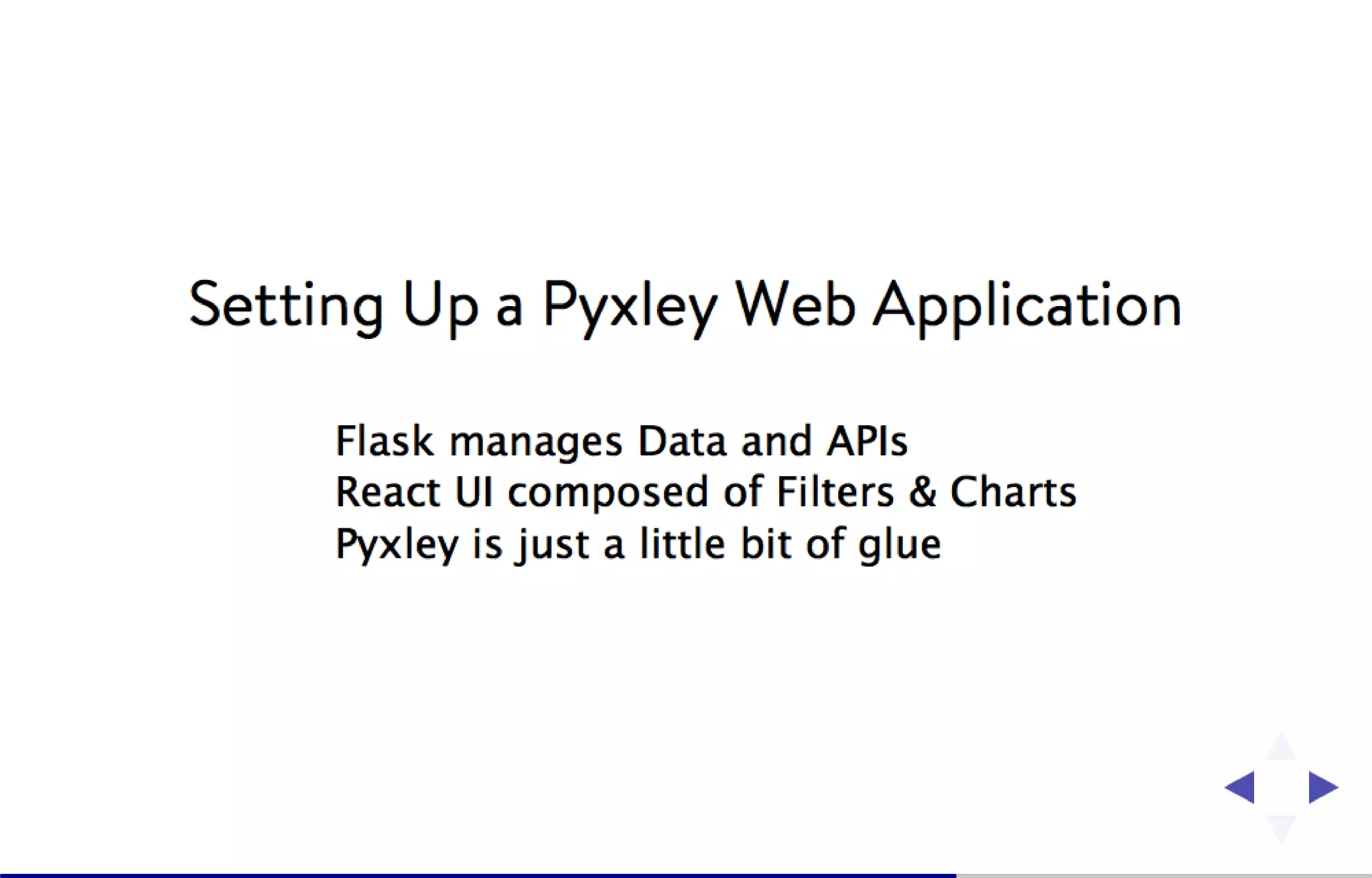 Setting Up a Pyxley Web Application

Flask manages Data and APIs
React UI composed of Filters & Charts
Pyxley is just a little bit of glue